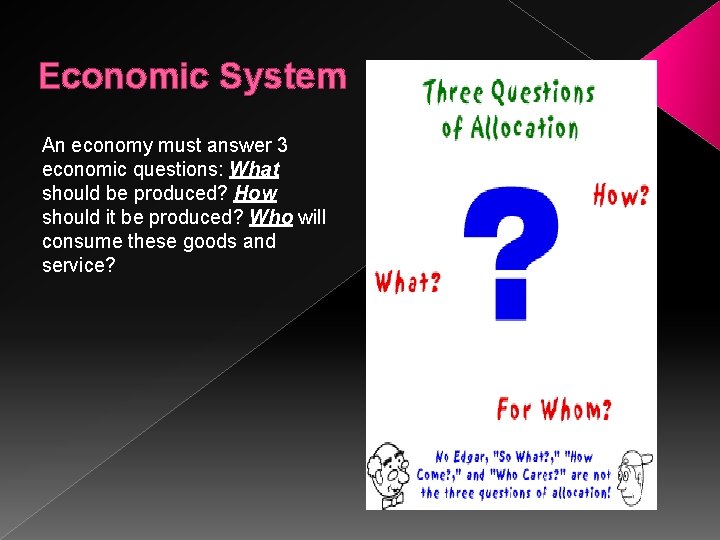 Economic System

An economy must answer 3 economic questions: What should be produced? How should it be produced? Who will consume these goods and service?

Three Questions of Allocation

?

How?

What?

For Whom?

No Edgar, "So What?," "How Come?," and "Who Cares?" are not the three questions of allocation!